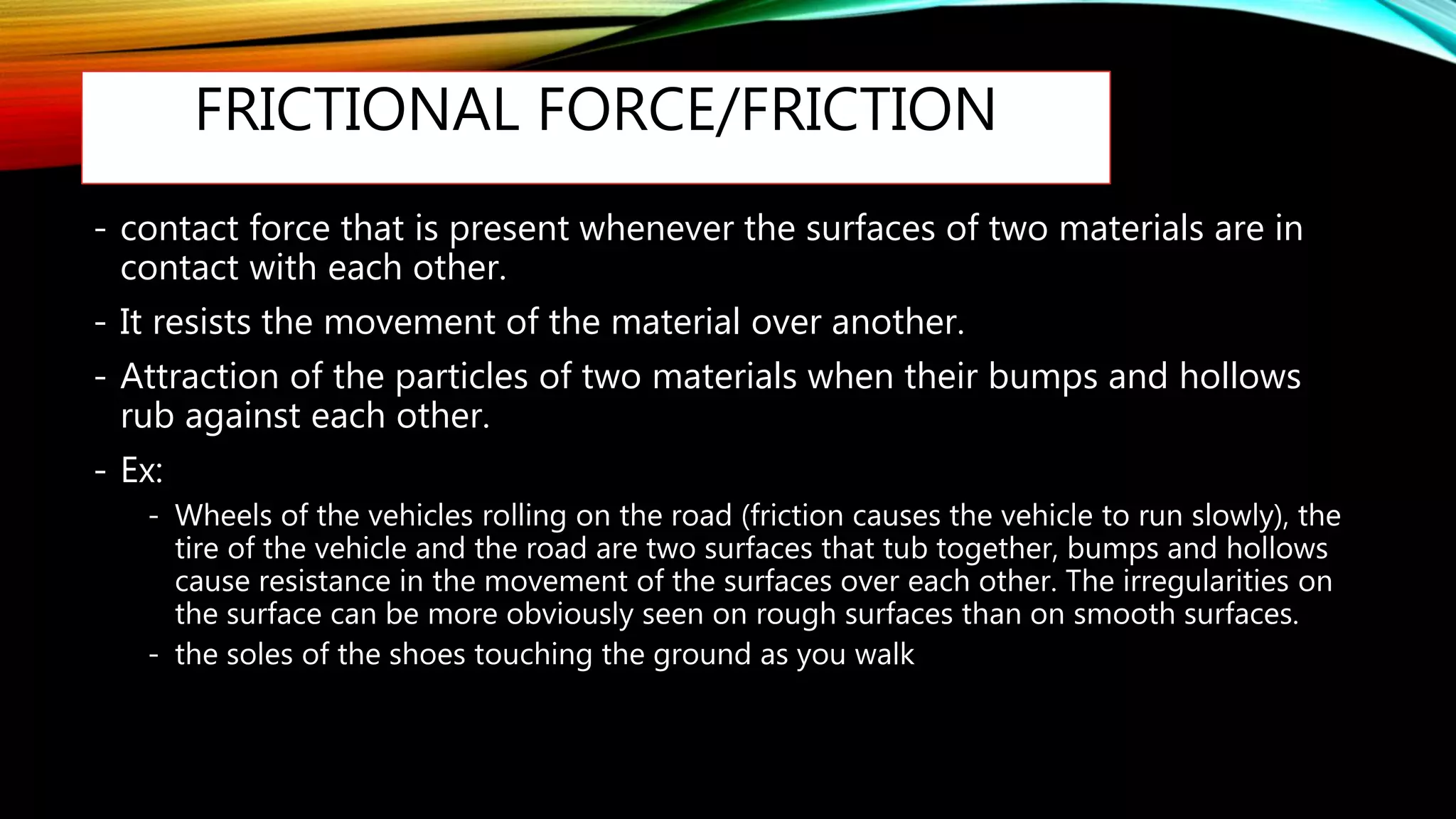 FRICTIONAL FORCE/FRICTION

- contact force that is present whenever the surfaces of two materials are in contact with each other.
- It resists the movement of the material over another.
- Attraction of the particles of two materials when their bumps and hollows rub against each other.
- Ex:
 - Wheels of the vehicles rolling on the road (friction causes the vehicle to run slowly), the tire of the vehicle and the road are two surfaces that tub together, bumps and hollows cause resistance in the movement of the surfaces over each other. The irregularities on the surface can be more obviously seen on rough surfaces than on smooth surfaces.
 - the soles of the shoes touching the ground as you walk